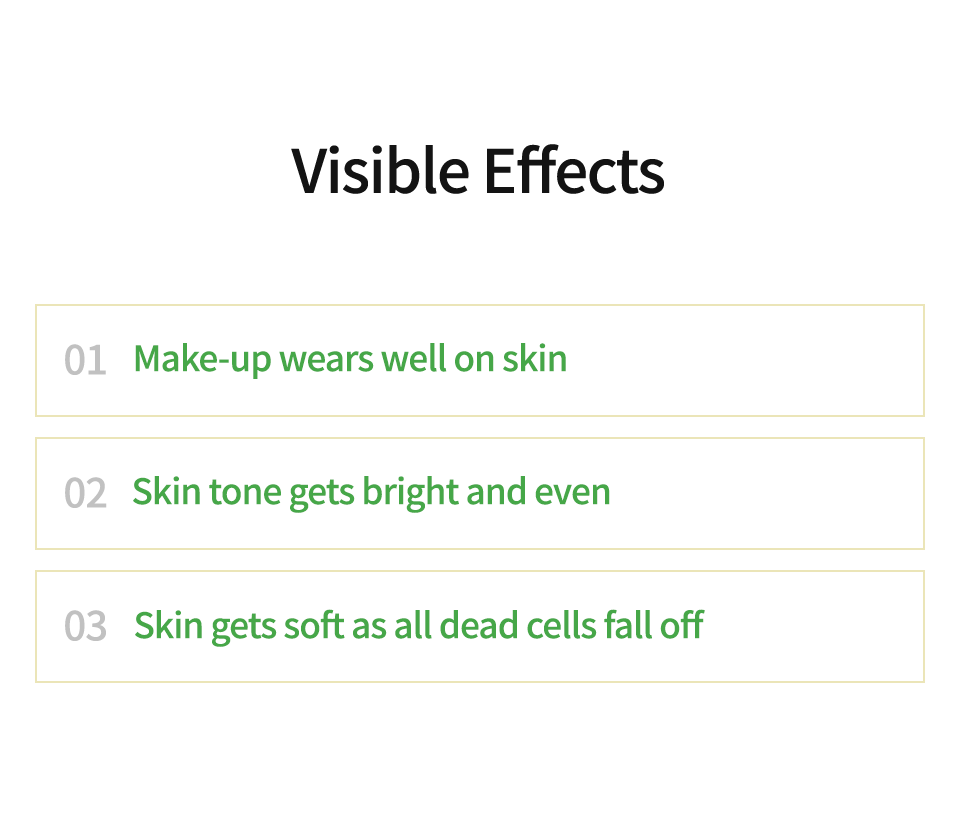 Visible Effects

01 Make-up wears well on skin

02 Skin tone gets bright and even

03 Skin gets soft as all dead cells fall off